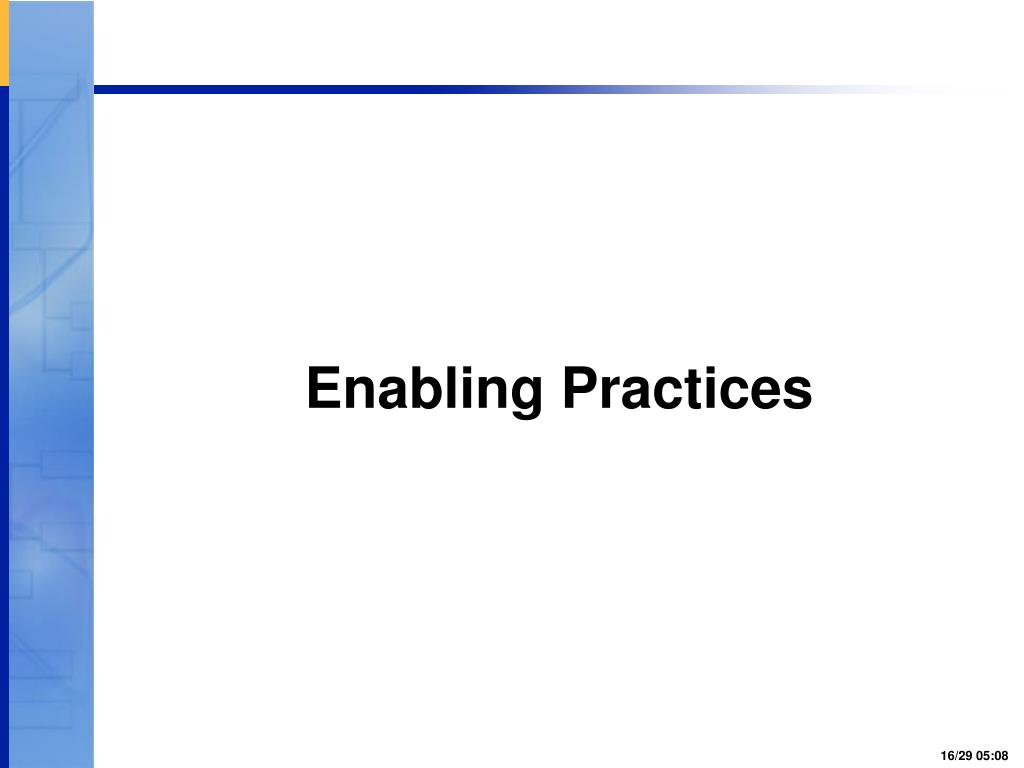 Enabling Practices

16/29 05:08